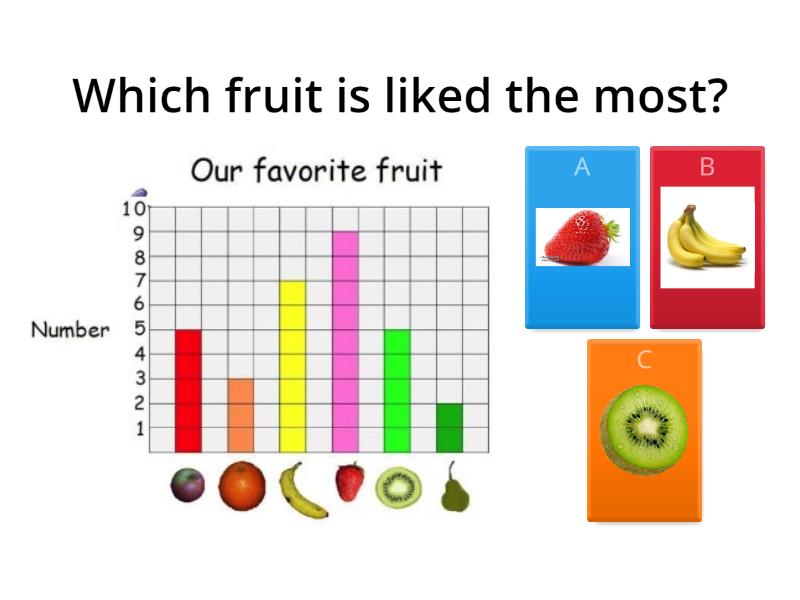 Which fruit is liked the most?

Our favorite fruit

Number

10
9
8
7
6
5
4
3
2
1

A

B

C